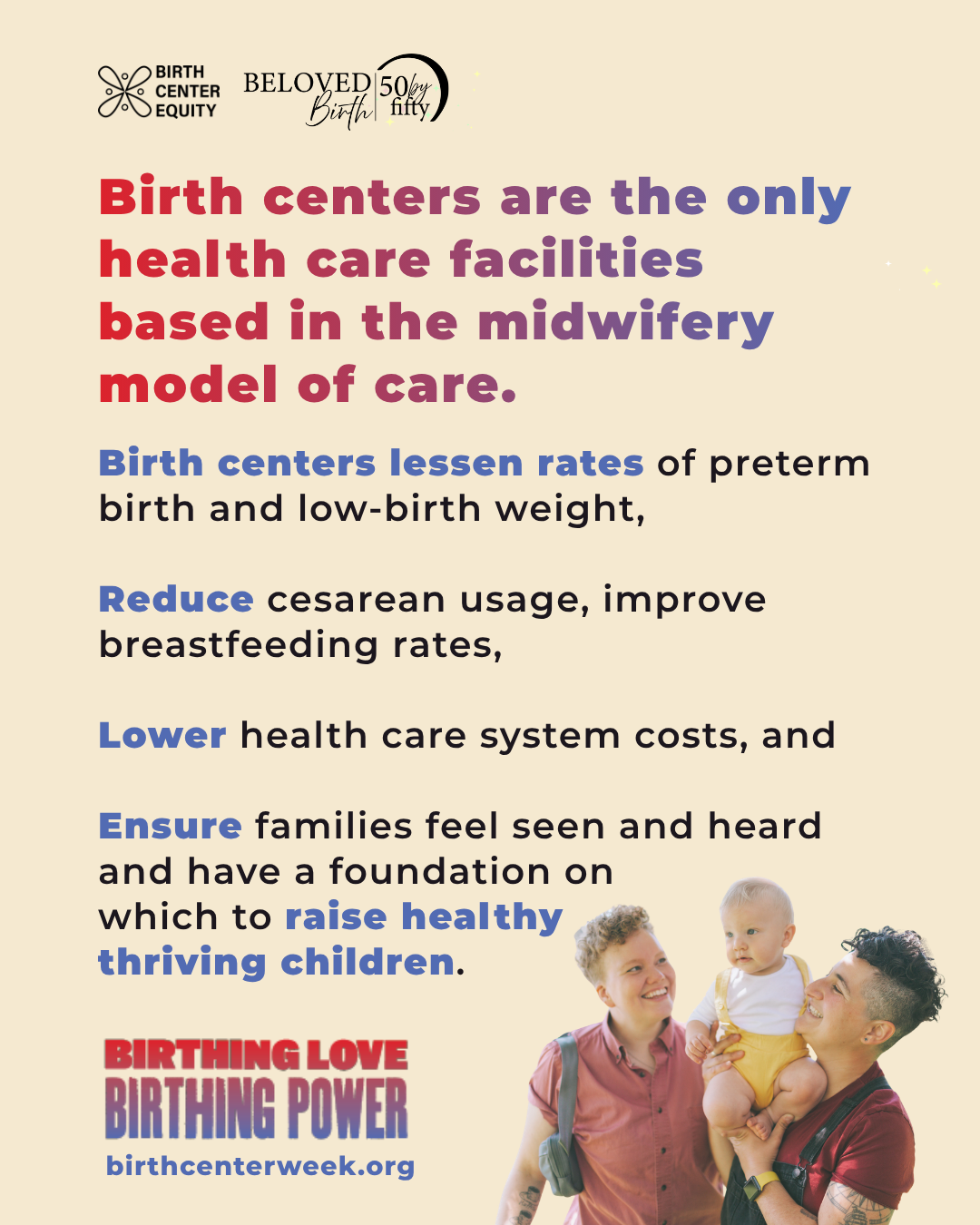 BIRTH CENTER EQUITY

BELOVED Birth 50 by fifty

Birth centers are the only health care facilities based in the midwifery model of care.

Birth centers lessen rates of preterm birth and low-birth weight,

Reduce cesarean usage, improve breastfeeding rates,

Lower health care system costs, and

Ensure families feel seen and heard and have a foundation on which to raise healthy thriving children.

BIRTHING LOVE
BIRTHING POWER
birthcenterweek.org